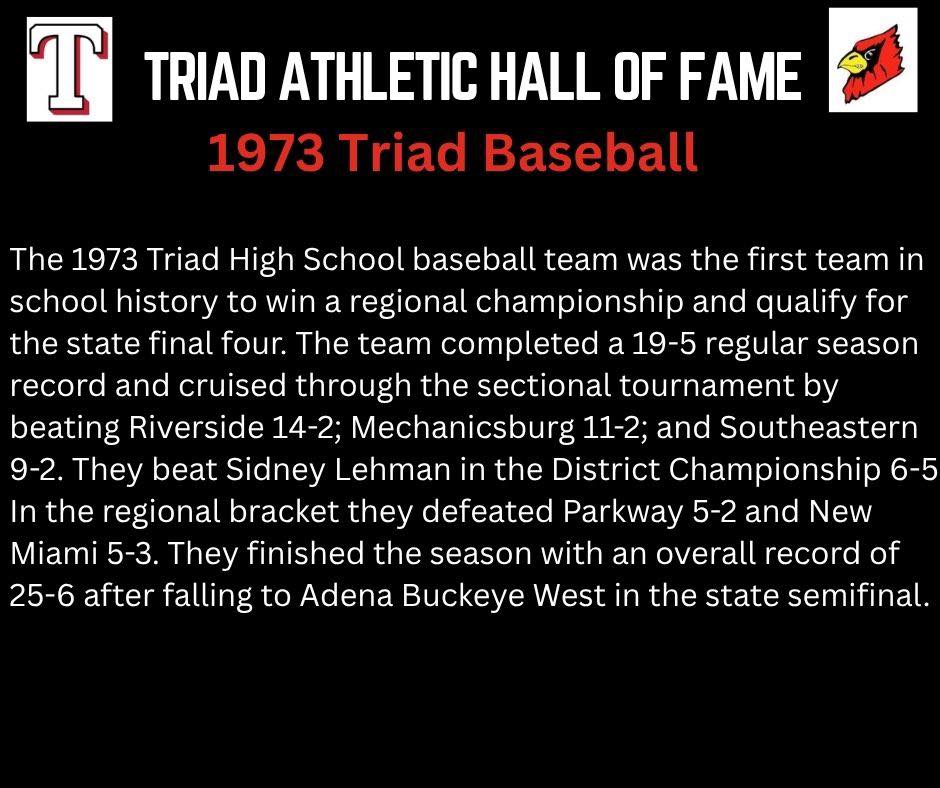 T

TRIAD ATHLETIC HALL OF FAME

1973 Triad Baseball

The 1973 Triad High School baseball team was the first team in school history to win a regional championship and qualify for the state final four. The team completed a 19-5 regular season record and cruised through the sectional tournament by beating Riverside 14-2; Mechanicsburg 11-2; and Southeastern 9-2. They beat Sidney Lehman in the District Championship 6-5 In the regional bracket they defeated Parkway 5-2 and New Miami 5-3. They finished the season with an overall record of 25-6 after falling to Adena Buckeye West in the state semifinal.